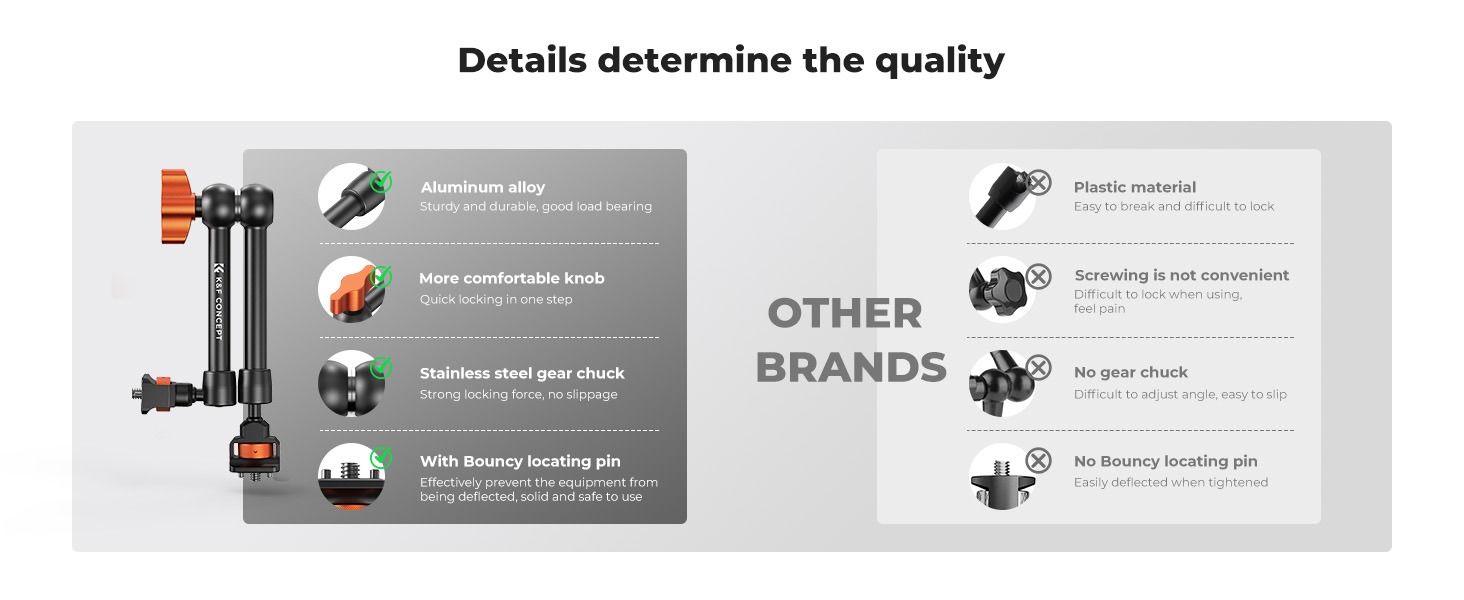 Details determine the quality

K&F CONCEPT

Aluminum alloy
Sturdy and durable, good load bearing

More comfortable knob
Quick locking in one step

Stainless steel gear chuck
Strong locking force, no slippage

With Bouncy locating pin
Effectively prevent the equipment from being deflected, solid and safe to use

OTHER BRANDS

Plastic material
Easy to break and difficult to lock

Screwing is not convenient
Difficult to lock when using, feel pain

No gear chuck
Difficult to adjust angle, easy to slip

No Bouncy locating pin
Easily deflected when tightened